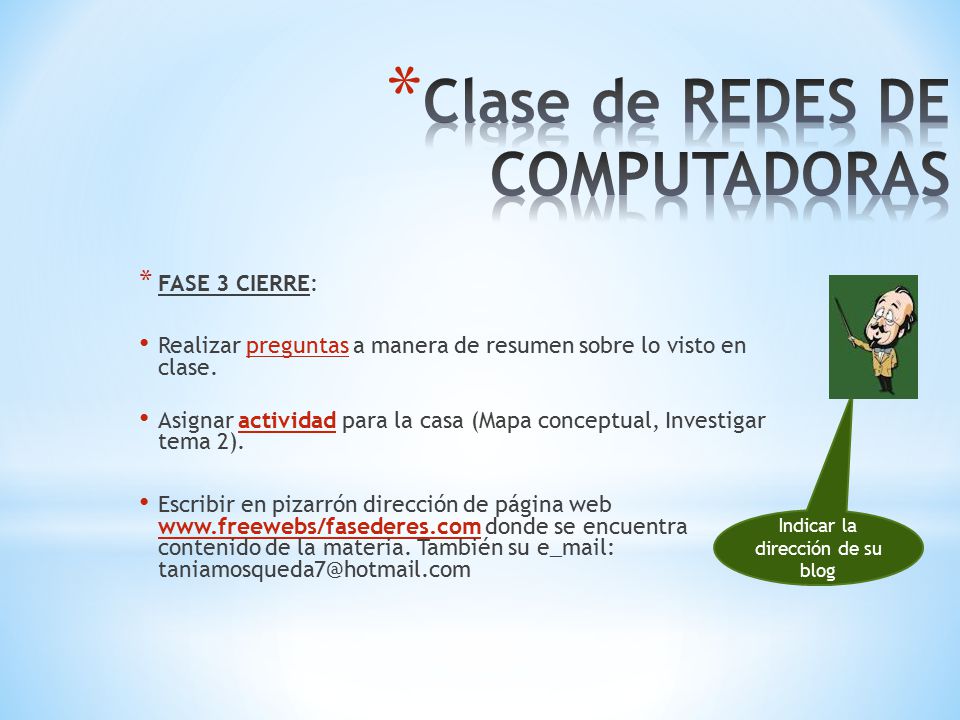 *Clase de REDES DE COMPUTADORAS

* FASE 3 CIERRE:

• Realizar preguntas a manera de resumen sobre lo visto en clase.

• Asignar actividad para la casa (Mapa conceptual, Investigar tema 2).

• Escribir en pizarrón dirección de página web www.freewebs/fasederes.com donde se encuentra contenido de la materia. También su e_mail: taniamosqueda7@hotmail.com

Indicar la dirección de su blog